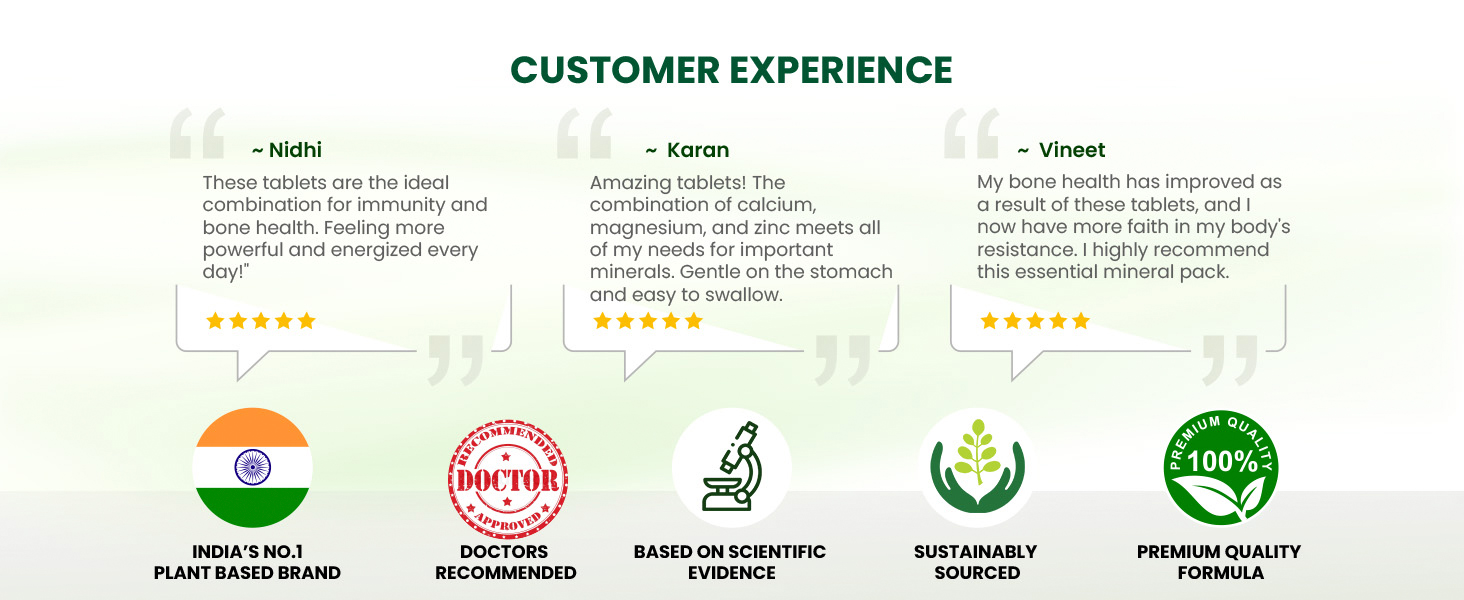 CUSTOMER EXPERIENCE

~ Nidhi
These tablets are the ideal combination for immunity and bone health. Feeling more powerful and energized every day!"

~ Karan
Amazing tablets! The combination of calcium, magnesium, and zinc meets all of my needs for important minerals. Gentle on the stomach and easy to swallow.

~ Vineet
My bone health has improved as a result of these tablets, and I now have more faith in my body's resistance. I highly recommend this essential mineral pack.

INDIA'S NO.1 PLANT BASED BRAND

RECOMMENDED DOCTOR APPROVED
DOCTORS RECOMMENDED

BASED ON SCIENTIFIC EVIDENCE

SUSTAINABLY SOURCED

PREMIUM QUALITY 100%
PREMIUM QUALITY FORMULA